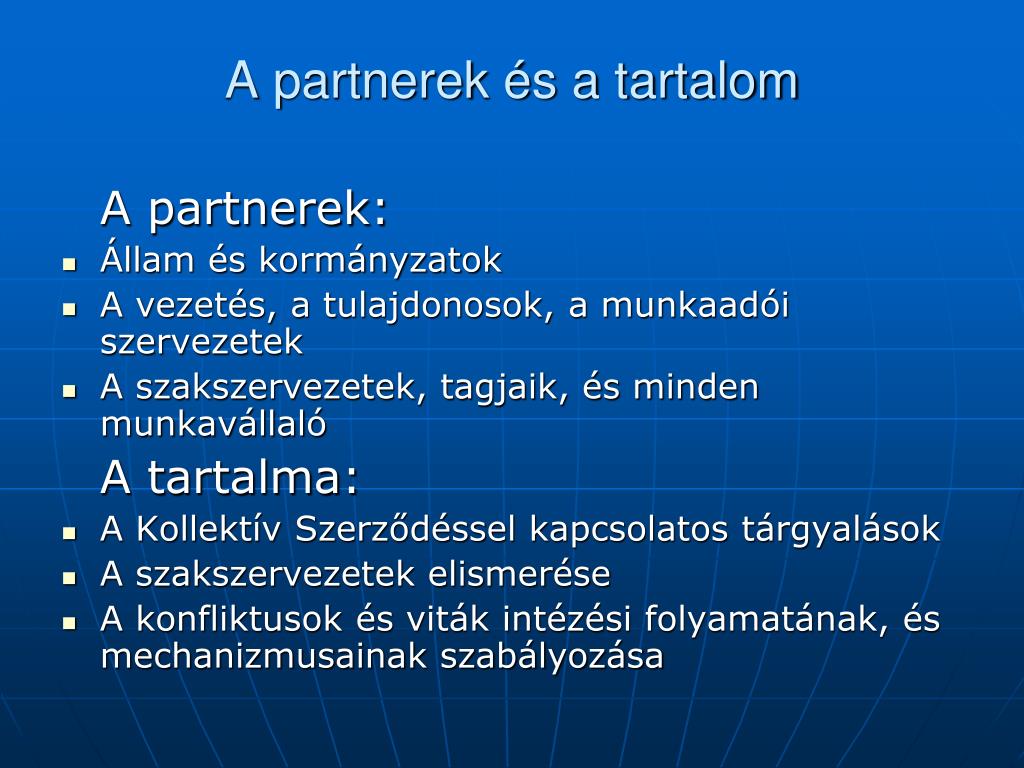 A partnerek és a tartalom

A partnerek:

- Állam és kormányzatok
- A vezetés, a tulajdonosok, a munkaadói szervezetek
- A szakszervezetek, tagjaik, és minden munkavállaló

A tartalma:

- A Kollektív Szerződéssel kapcsolatos tárgyalások
- A szakszervezetek elismerése
- A konfliktusok és viták intézési folyamatának, és mechanizmusainak szabályozása